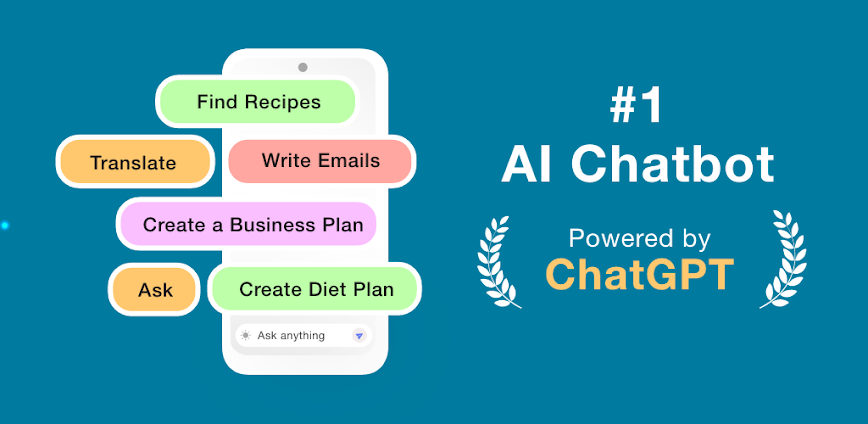 Find Recipes

Translate

Write Emails

Create a Business Plan

Ask

Create Diet Plan

Ask anything

#1
AI Chatbot

Powered by
ChatGPT